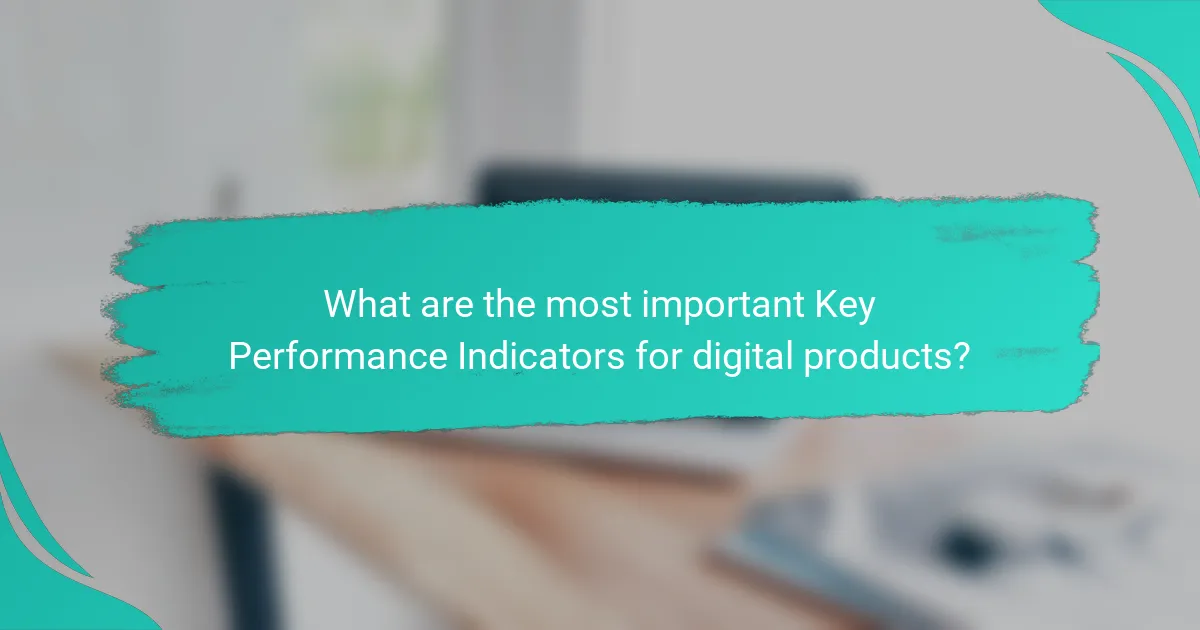 What are the most important Key Performance Indicators for digital products?